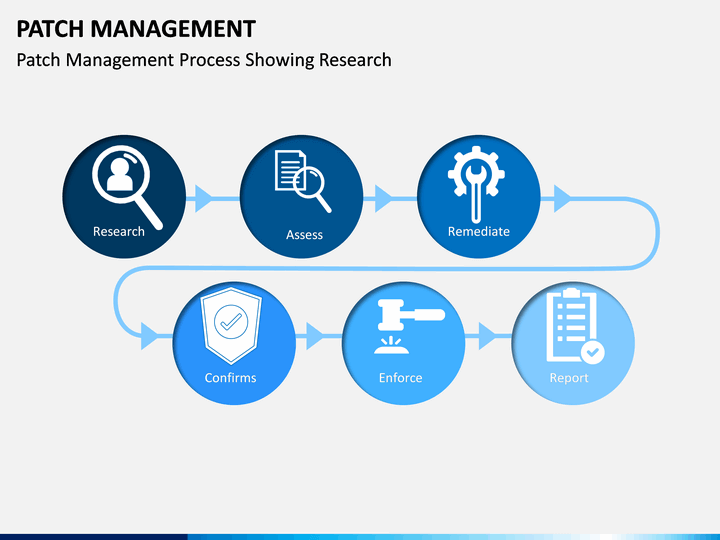 PATCH MANAGEMENT

Patch Management Process Showing Research

Research

Assess

Remediate

Confirms

Enforce

Report